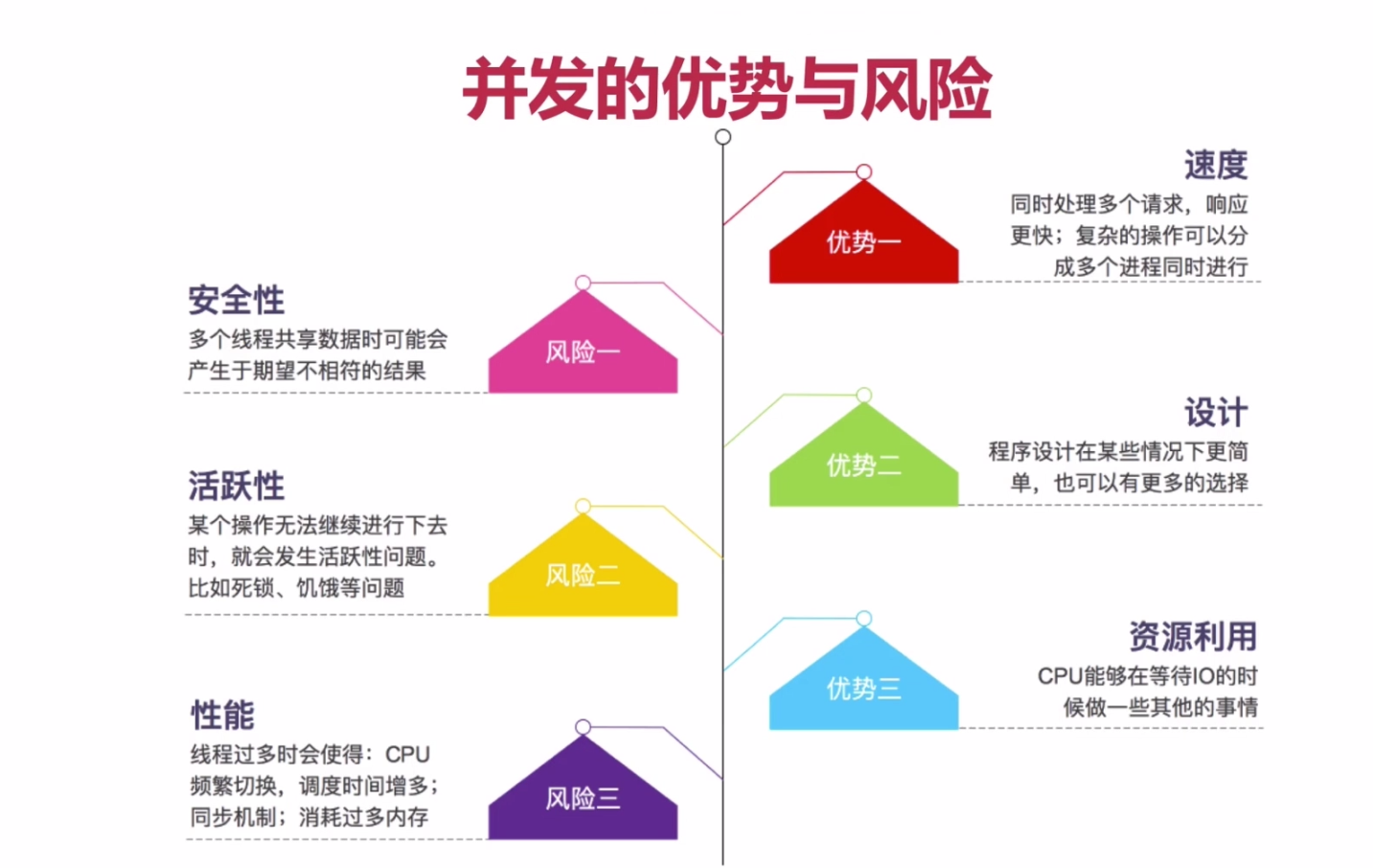 并发的优势与风险

速度
同时处理多个请求，响应更快；复杂的操作可以分成多个进程同时进行

优势一

安全性
多个线程共享数据时可能会产生于期望不相符的结果

风险一

设计
程序设计在某些情况下更简单，也可以有更多的选择

优势二

活跃性
某个操作无法继续进行下去时，就会发生活跃性问题。比如死锁、饥饿等问题

风险二

资源利用
CPU能够在等待IO的时候做一些其他的事情

优势三

性能
线程过多时会使得：CPU频繁切换，调度时间增多；同步机制；消耗过多内存

风险三